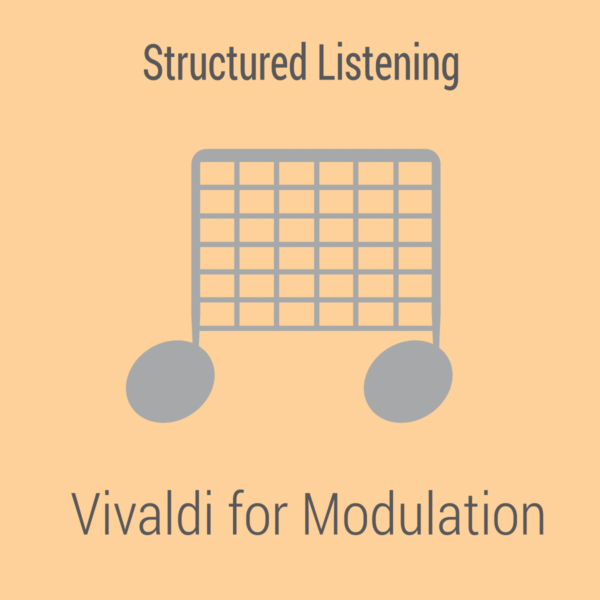 Structured Listening

Vivaldi for Modulation